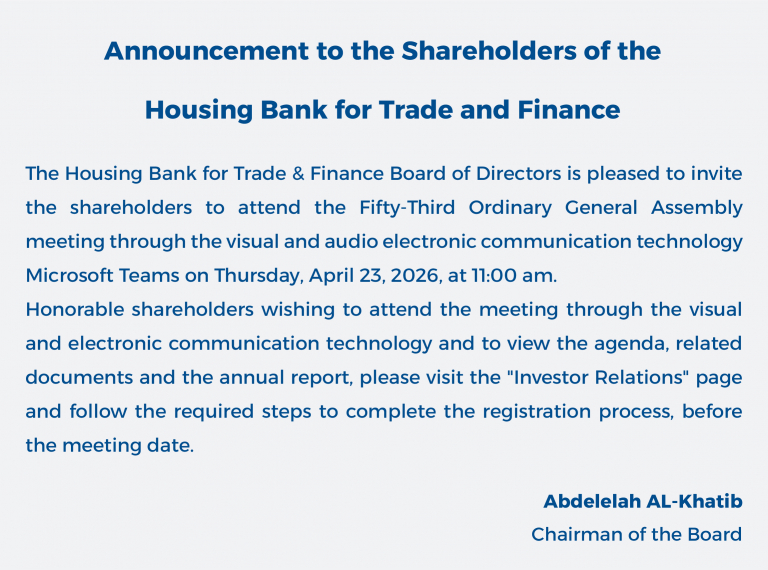 Announcement to the Shareholders of the

Housing Bank for Trade and Finance

The Housing Bank for Trade & Finance Board of Directors is pleased to invite the shareholders to attend the Fifty-Third Ordinary General Assembly meeting through the visual and audio electronic communication technology Microsoft Teams on Thursday, April 23, 2026, at 11:00 am.
Honorable shareholders wishing to attend the meeting through the visual and electronic communication technology and to view the agenda, related documents and the annual report, please visit the "Investor Relations" page and follow the required steps to complete the registration process, before the meeting date.

Abdelelah AL-Khatib
Chairman of the Board